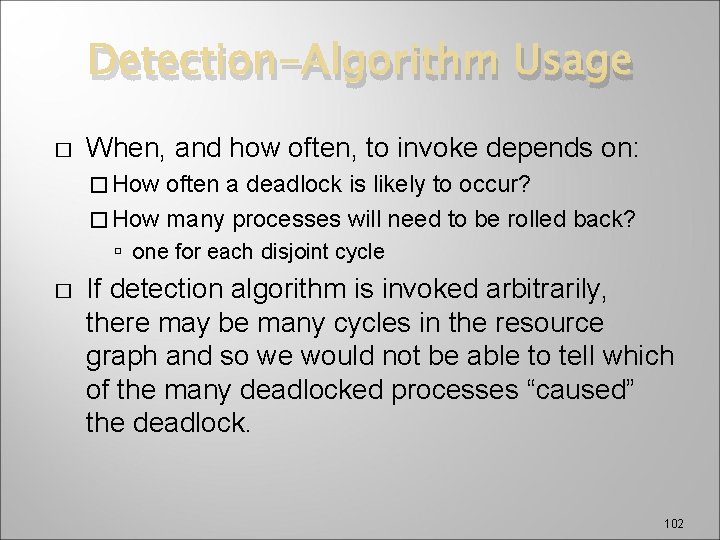 Detection-Algorithm Usage

□ When, and how often, to invoke depends on:

□ How often a deadlock is likely to occur?

□ How many processes will need to be rolled back?

▫ one for each disjoint cycle

□ If detection algorithm is invoked arbitrarily, there may be many cycles in the resource graph and so we would not be able to tell which of the many deadlocked processes “caused” the deadlock.

102